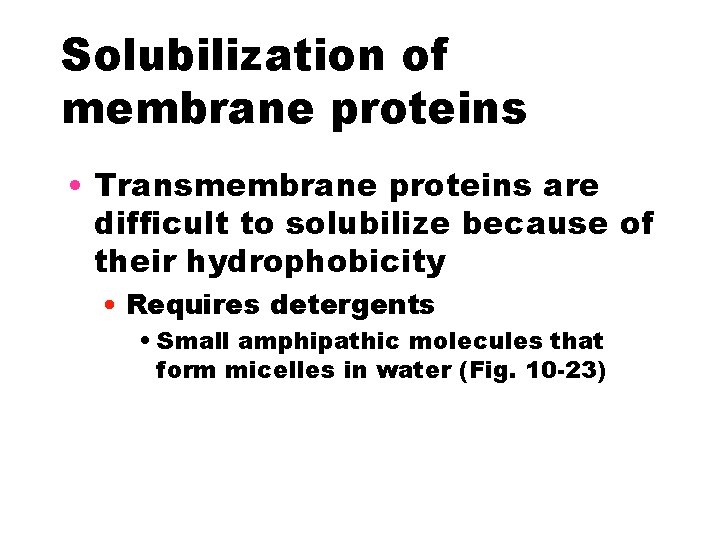 Solubilization of membrane proteins

• Transmembrane proteins are difficult to solubilize because of their hydrophobicity

• Requires detergents

• Small amphipathic molecules that form micelles in water (Fig. 10-23)